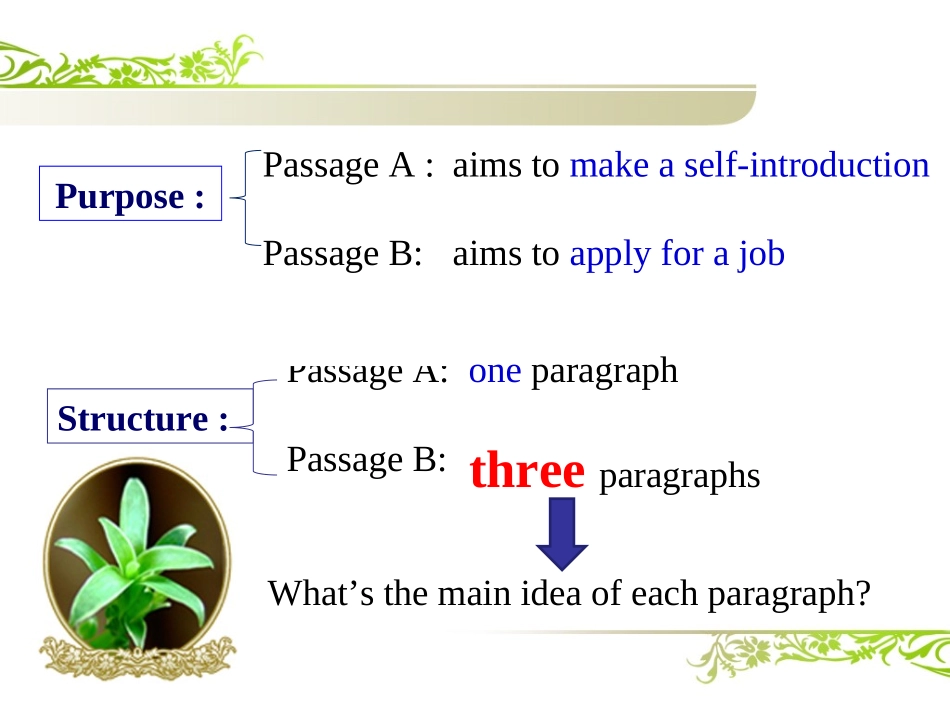 Purpose :

Passage A : aims to make a self-introduction

Passage B: aims to apply for a job

Structure :

Passage A: one paragraph

Passage B: three paragraphs

What’s the main idea of each paragraph?